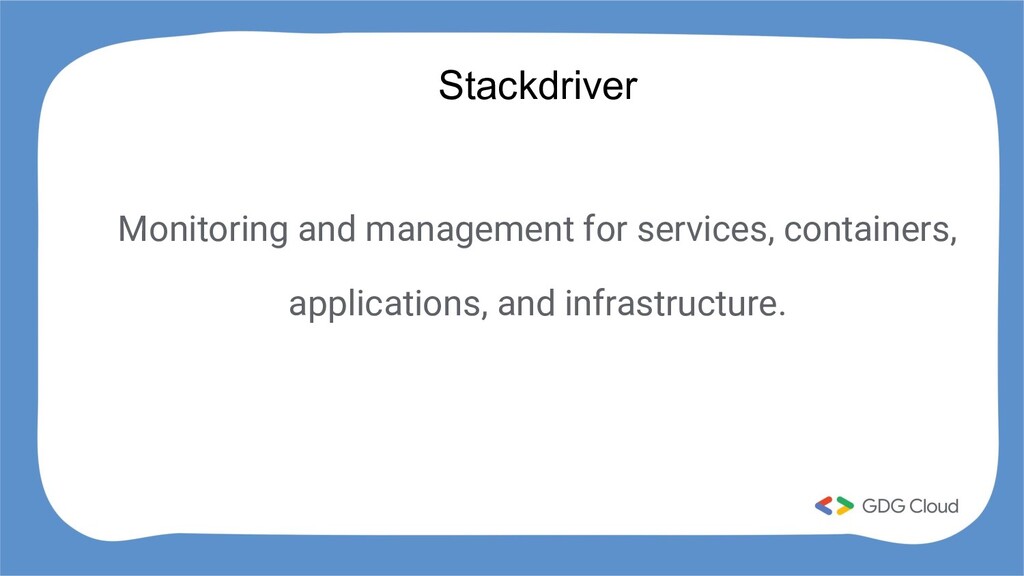 Stackdriver

Monitoring and management for services, containers, applications, and infrastructure.

GDG Cloud